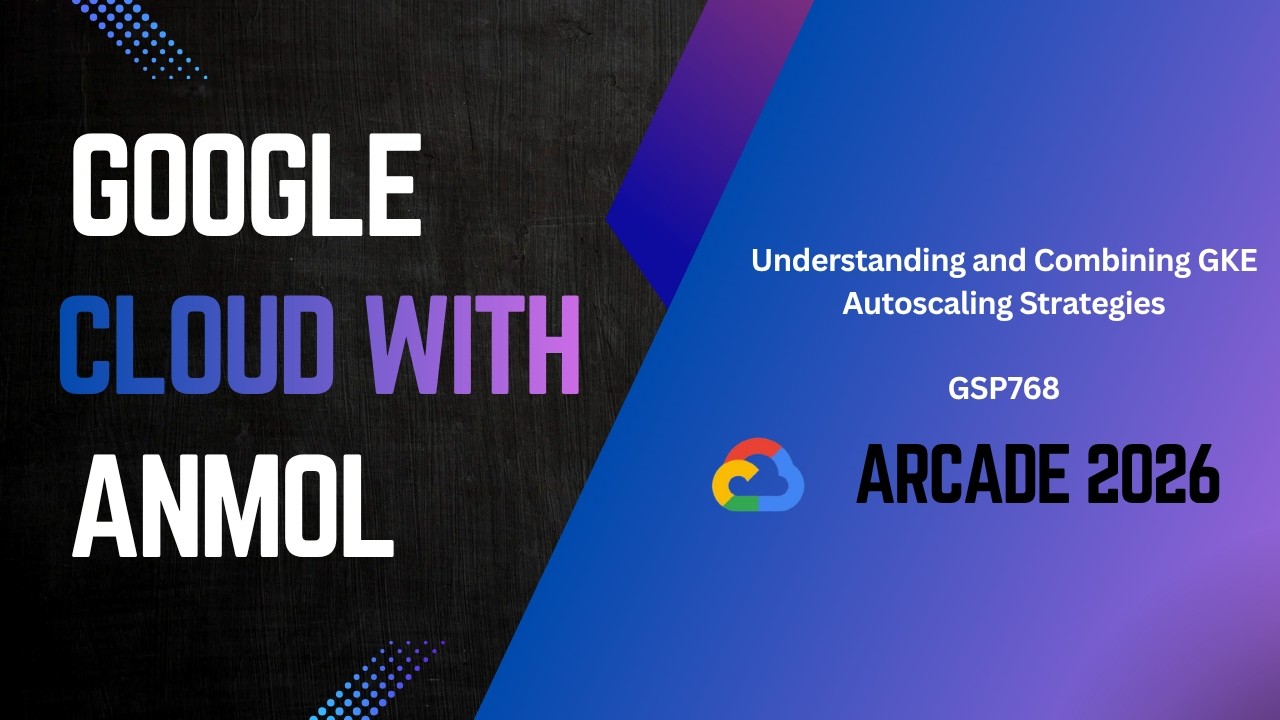 GOOGLE
CLOUD WITH
ANMOL

Understanding and Combining GKE Autoscaling Strategies

GSP768

ARCADE 2026